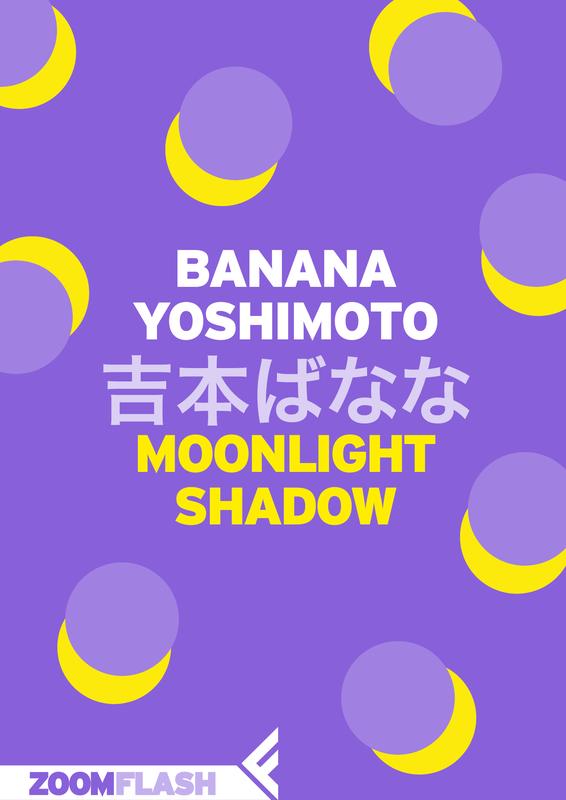 BANANA YOSHIMOTO
吉本ばなな
MOONLIGHT SHADOW

ZOOMFLASH